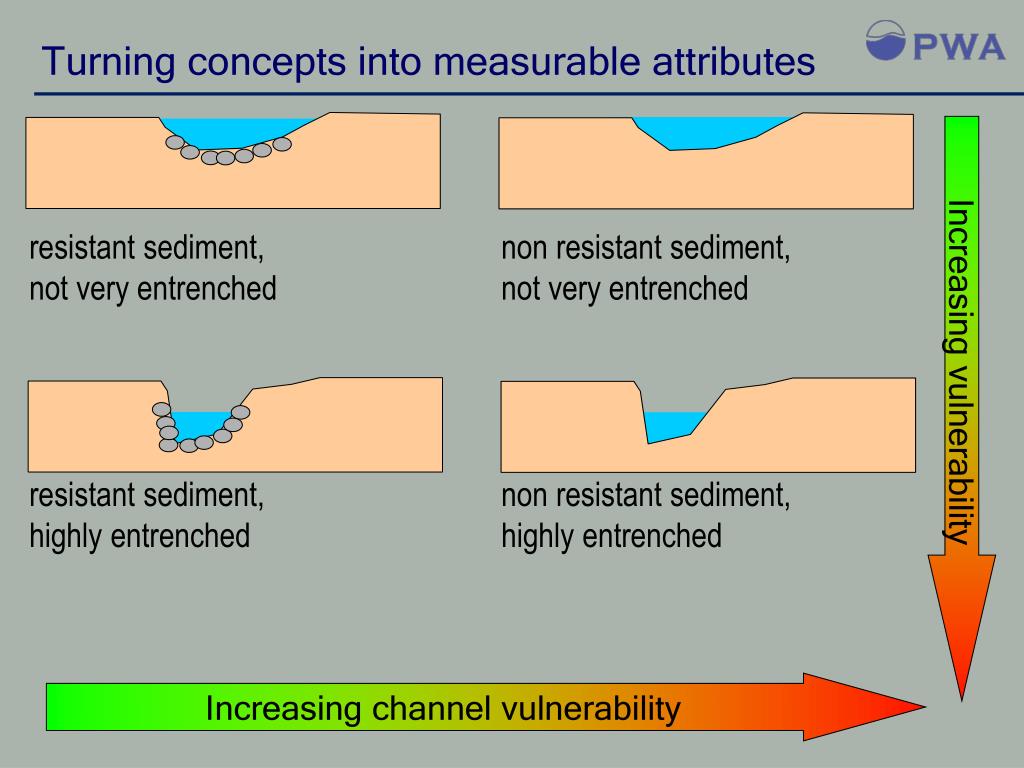 Turning concepts into measurable attributes

PWA

resistant sediment, not very entrenched

non resistant sediment, not very entrenched

resistant sediment, highly entrenched

non resistant sediment, highly entrenched

Increasing vulnerability

Increasing channel vulnerability